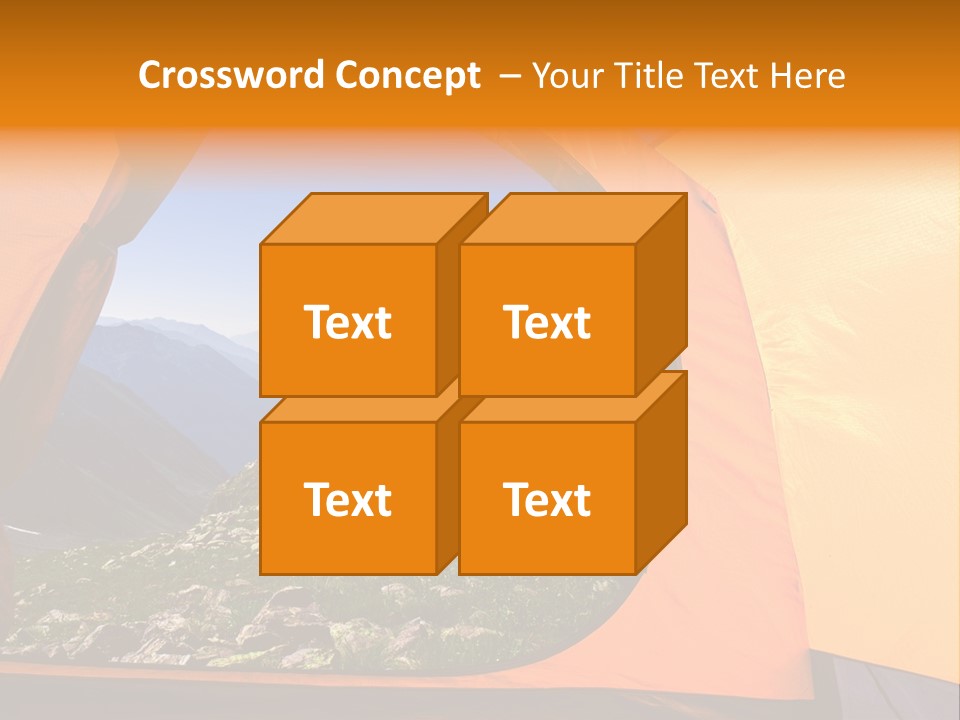 Crossword Concept – Your Title Text Here

Text

Text

Text

Text